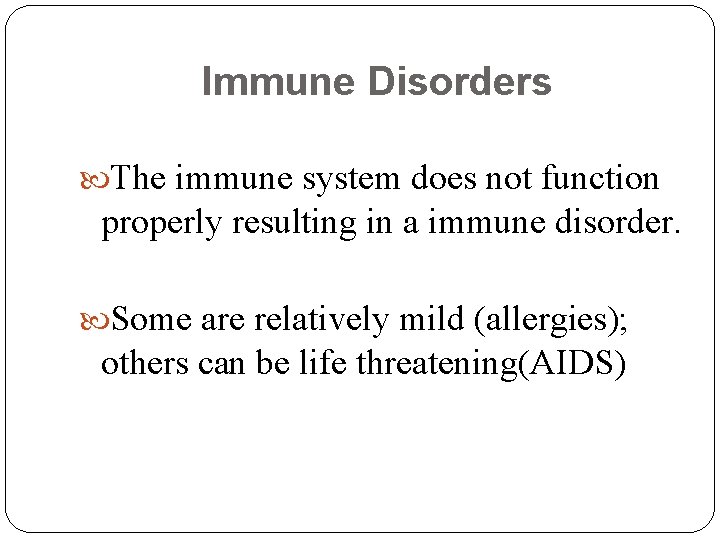 Immune Disorders

The immune system does not function properly resulting in a immune disorder.

Some are relatively mild (allergies); others can be life threatening(AIDS)